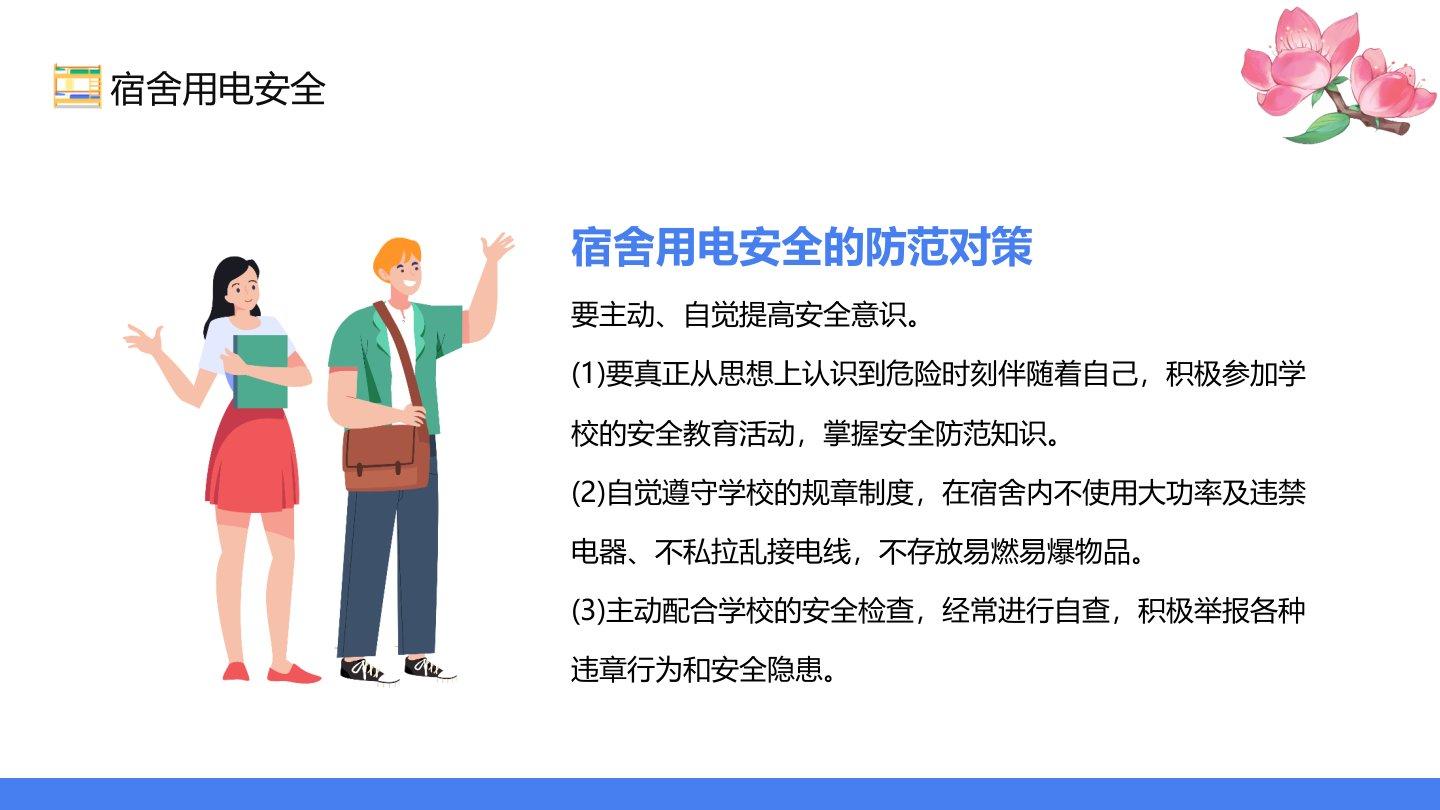 宿舍用电安全

宿舍用电安全的防范对策

要主动、自觉提高安全意识。

(1)要真正从思想上认识到危险时刻伴随着自己，积极参加学校的安全教育活动，掌握安全防范知识。

(2)自觉遵守学校的规章制度，在宿舍内不使用大功率及违禁电器、不私拉乱接电线，不存放易燃易爆物品。

(3)主动配合学校的安全检查，经常进行自查，积极举报各种违章行为和安全隐患。